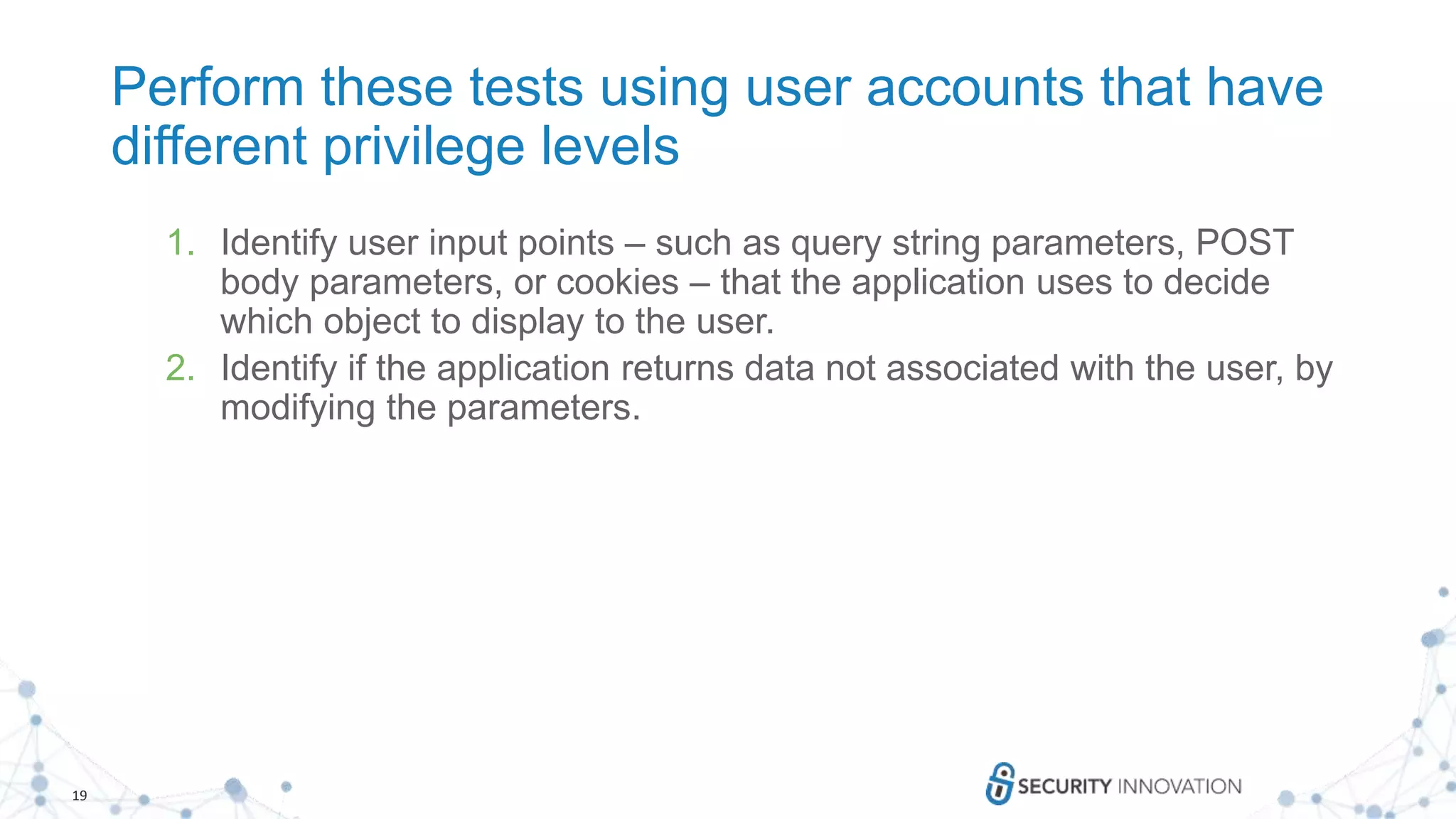 Perform these tests using user accounts that have different privilege levels

1. Identify user input points – such as query string parameters, POST body parameters, or cookies – that the application uses to decide which object to display to the user.
2. Identify if the application returns data not associated with the user, by modifying the parameters.

19

SECURITY INNOVATION